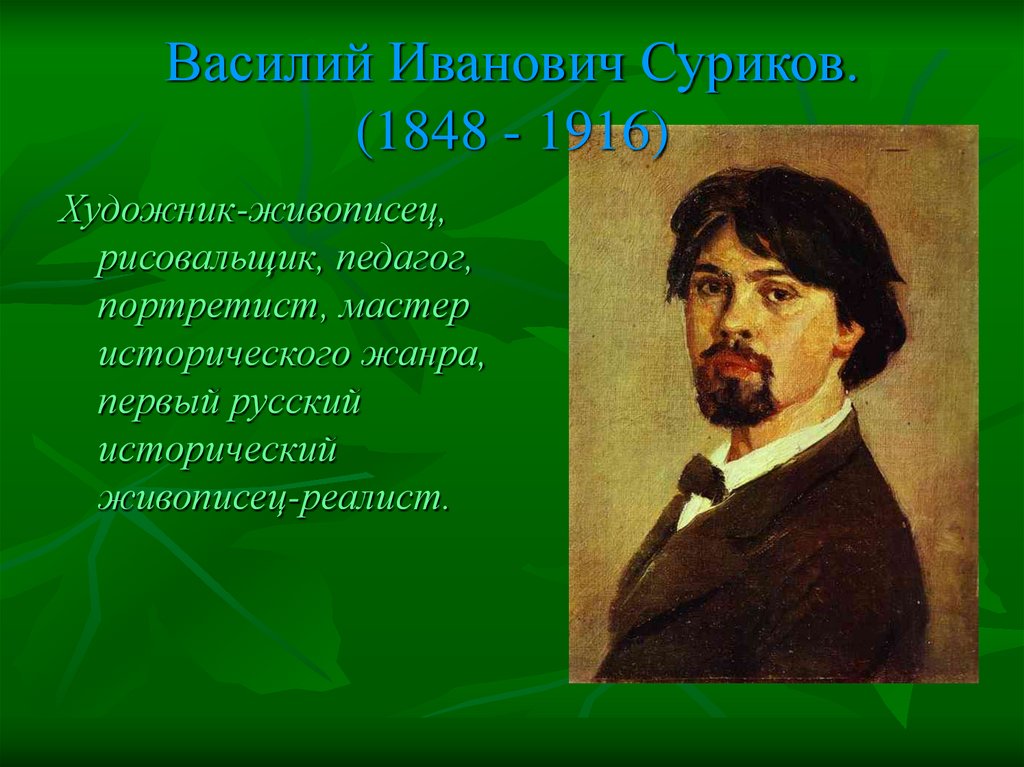 Василий Иванович Суриков.
(1848 - 1916)

Художник-живописец, рисовальщик, педагог, портретист, мастер исторического жанра, первый русский исторический живописец-реалист.